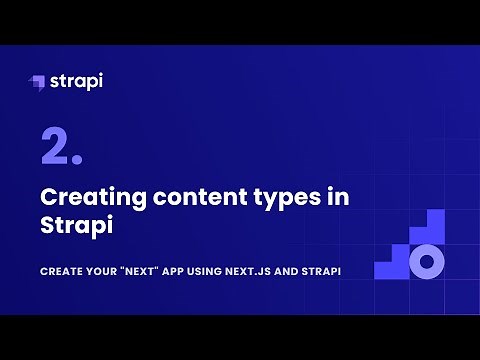 strapi

2.

Creating content types in Strapi

CREATE YOUR "NEXT" APP USING NEXT.JS AND STRAPI